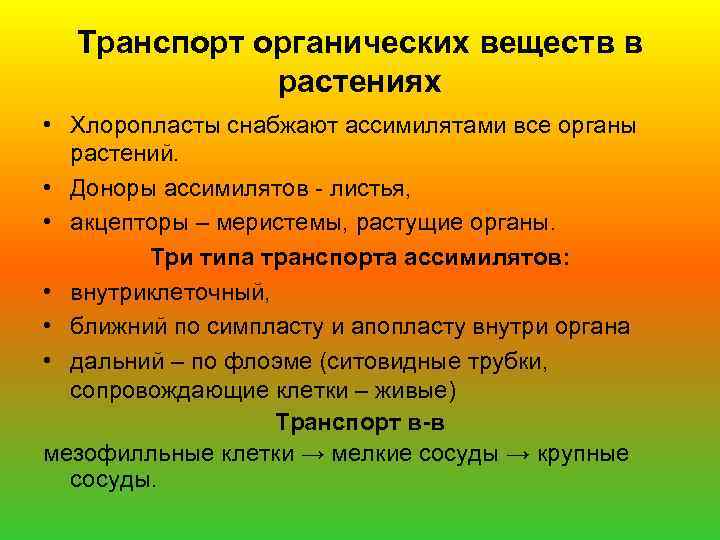 Транспорт органических веществ в растениях

• Хлоропласты снабжают ассимилятами все органы растений.
• Доноры ассимилятов - листья,
• акцепторы – меристемы, растущие органы.

Три типа транспорта ассимилятов:

• внутриклеточный,
• ближний по симпласту и апопласту внутри органа
• дальний – по флоэме (ситовидные трубки, сопровождающие клетки – живые)

Транспорт в-в

мезофилльные клетки → мелкие сосуды → крупные сосуды.